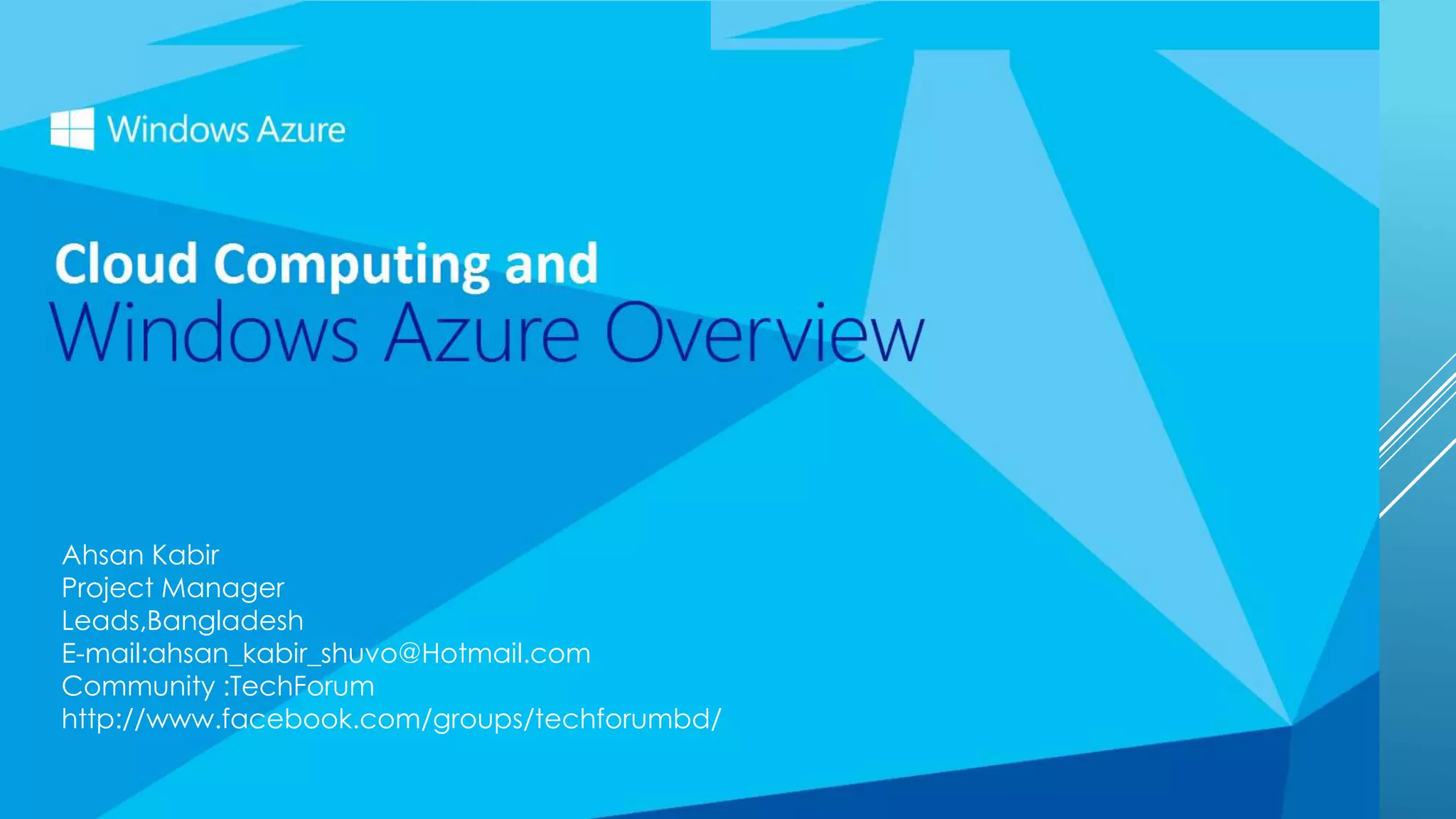 Windows Azure

Cloud Computing and
Windows Azure Overview

Ahsan Kabir
Project Manager
Leads,Bangladesh
E-mail:ahsan_kabir_shuvo@Hotmail.com
Community :TechForum
http://www.facebook.com/groups/techforumbd/